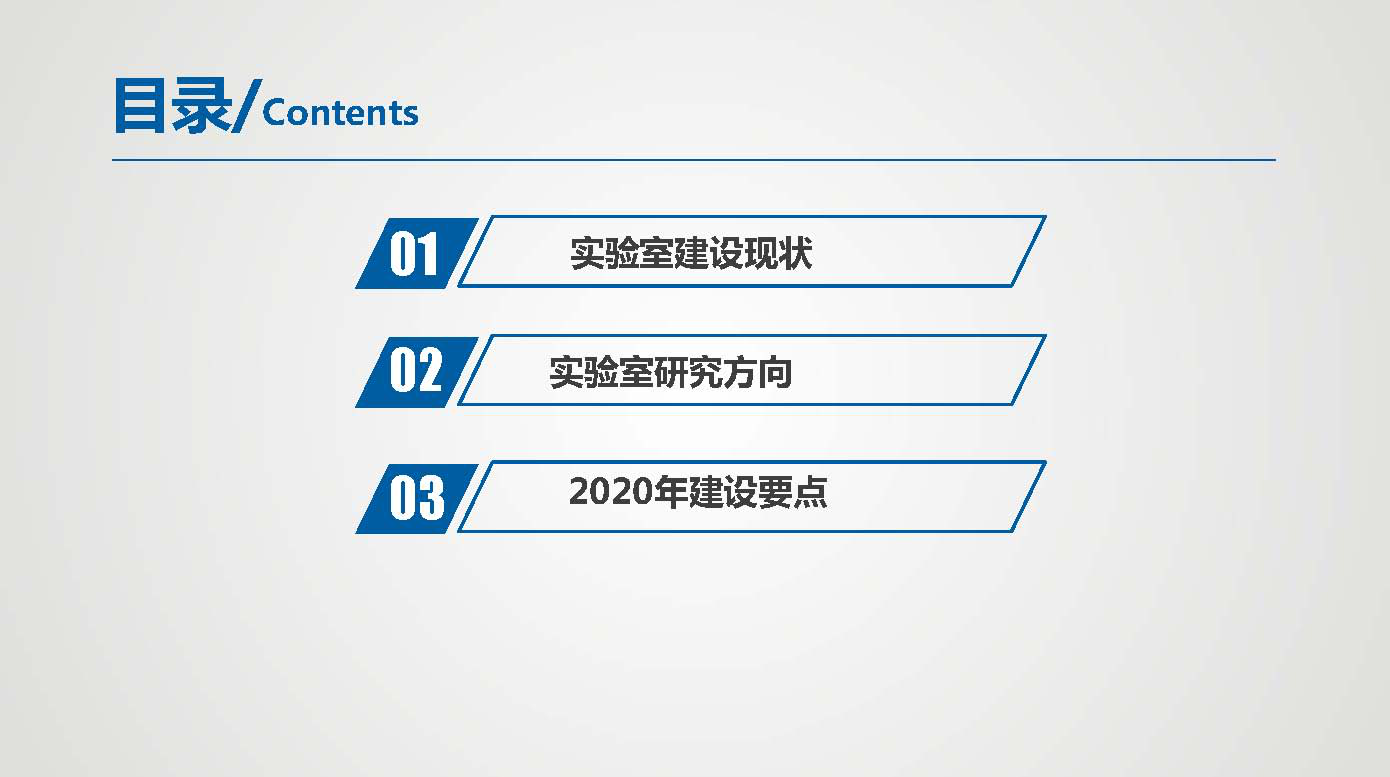 目录/Contents

01 实验室建设现状

02 实验室研究方向

03 2020年建设要点